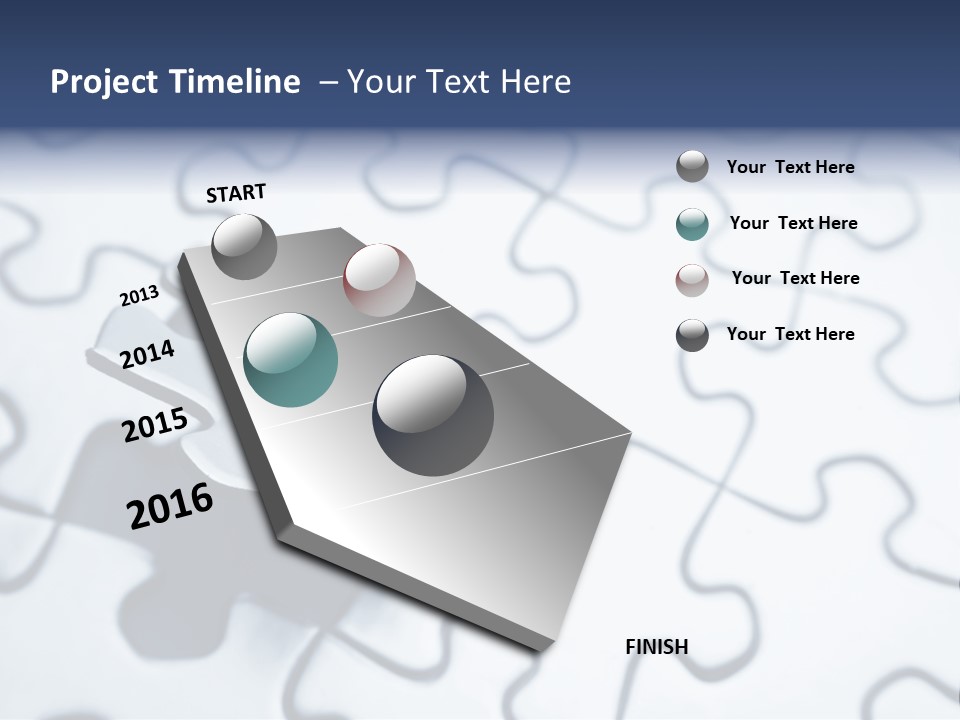 Project Timeline – Your Text Here

START

2013

2014

2015

2016

FINISH

Your Text Here

Your Text Here

Your Text Here

Your Text Here